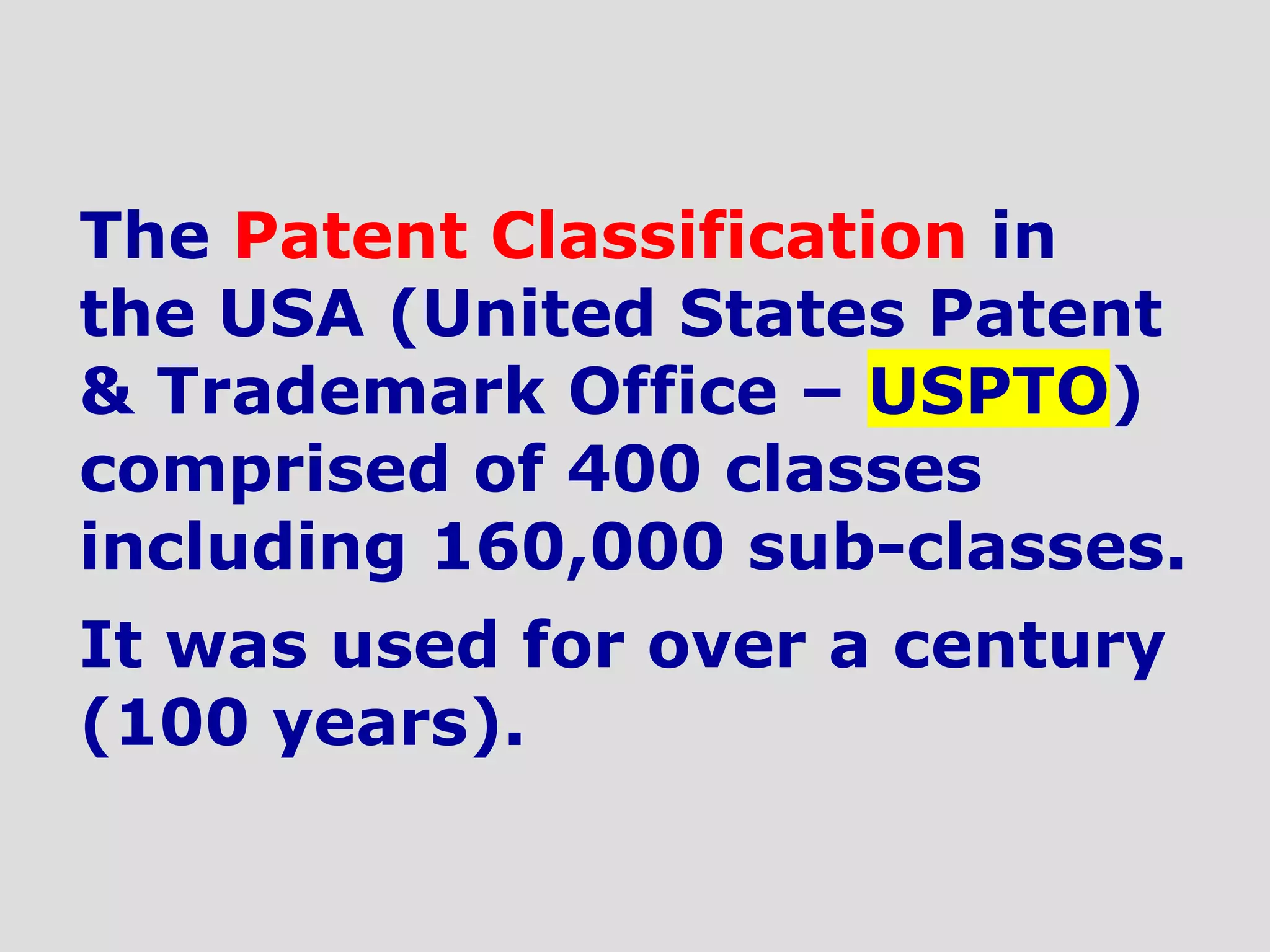 The Patent Classification in the USA (United States Patent & Trademark Office – USPTO) comprised of 400 classes including 160,000 sub-classes.

It was used for over a century (100 years).